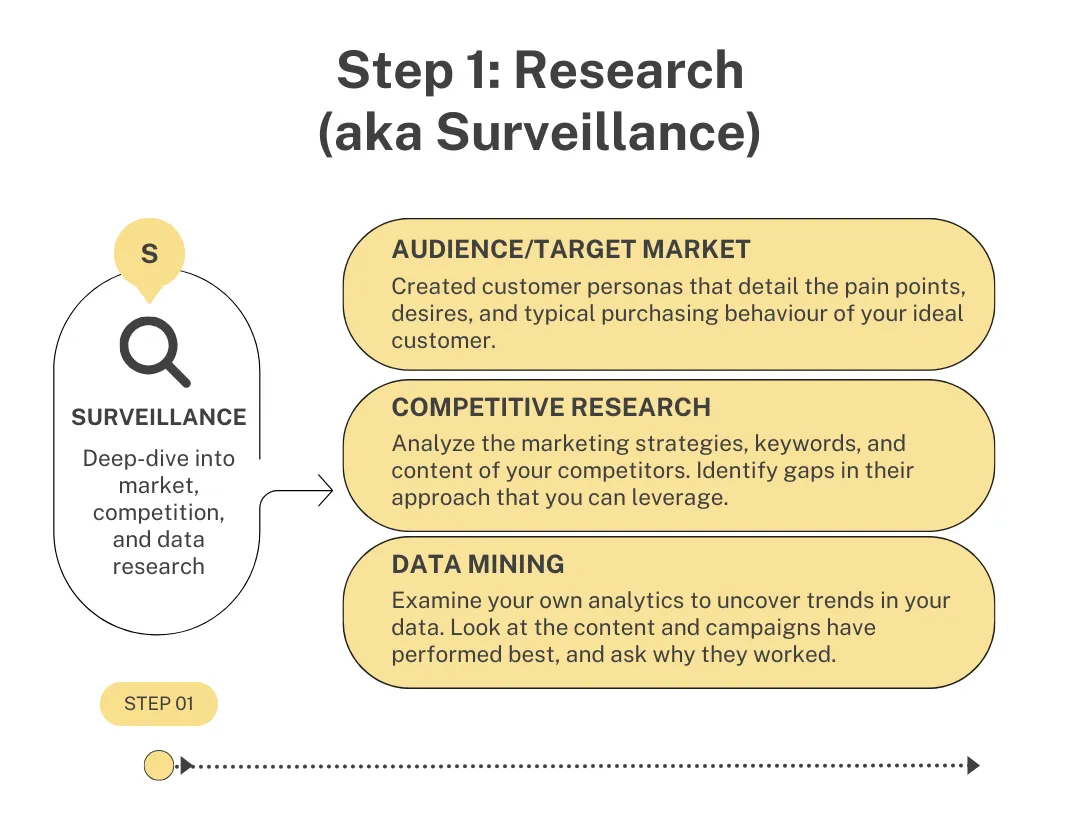 Step 1: Research
(aka Surveillance)

S

SURVEILLANCE

Deep-dive into market, competition, and data research

AUDIENCE/TARGET MARKET
Created customer personas that detail the pain points, desires, and typical purchasing behaviour of your ideal customer.

COMPETITIVE RESEARCH
Analyze the marketing strategies, keywords, and content of your competitors. Identify gaps in their approach that you can leverage.

DATA MINING
Examine your own analytics to uncover trends in your data. Look at the content and campaigns have performed best, and ask why they worked.

STEP 01